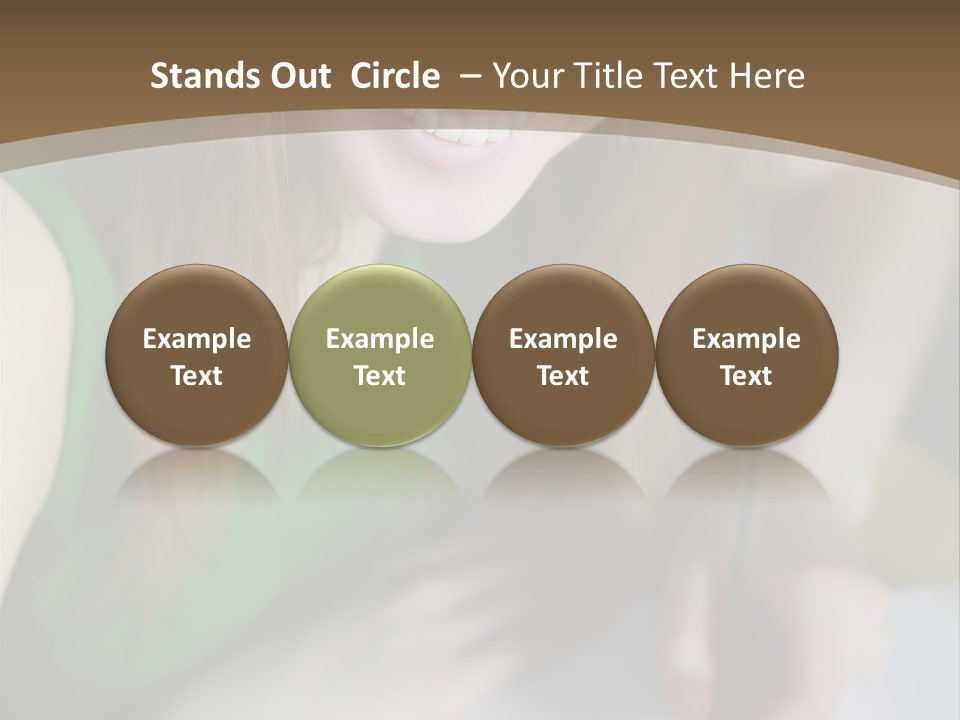 Stands Out Circle – Your Title Text Here

Example Text

Example Text

Example Text

Example Text